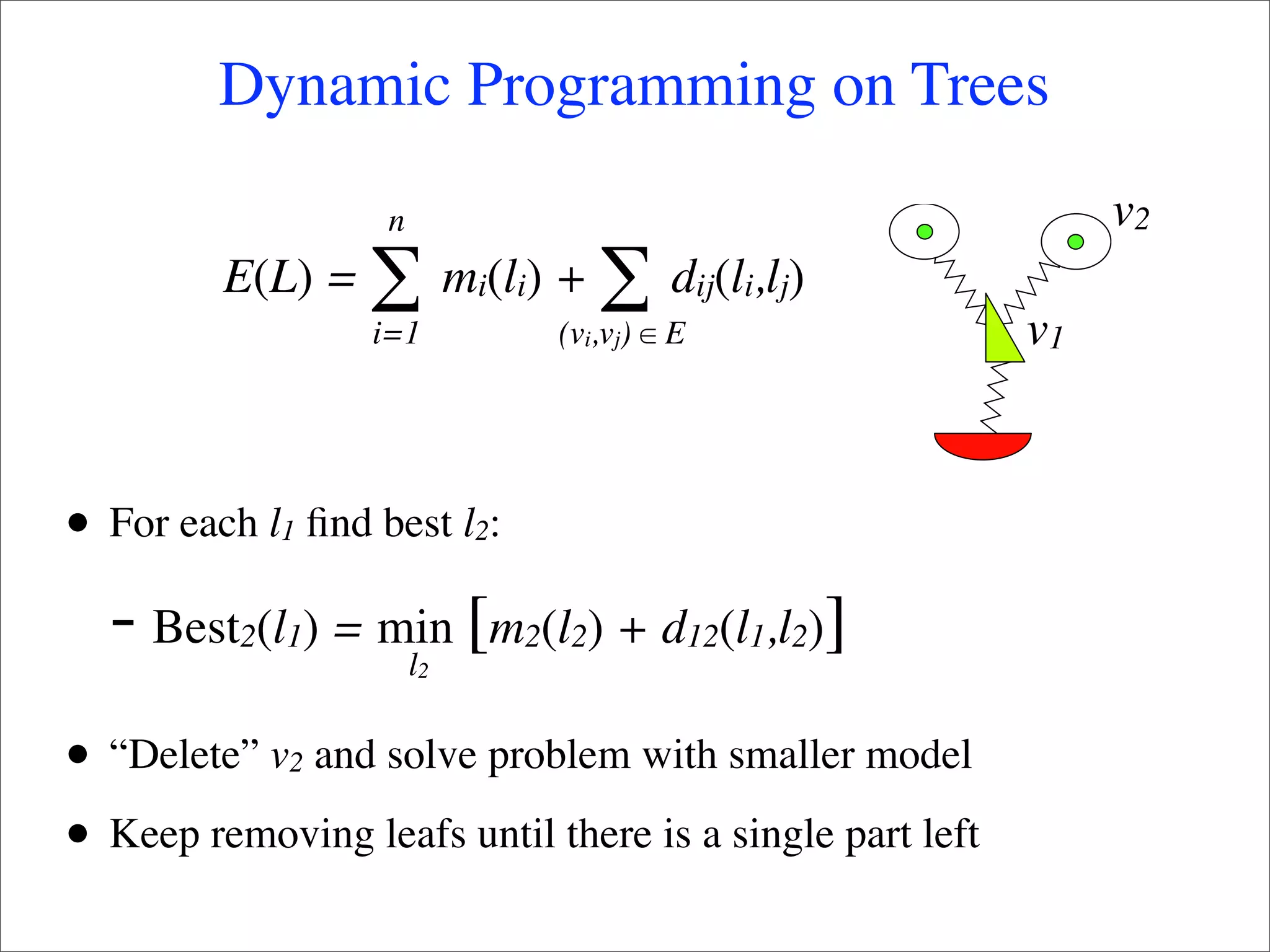 Dynamic Programming on Trees

$E(L) = \sum_{i=1}^{n} m_i(l_i) + \sum_{(v_i,v_j) \in E} d_{ij}(l_i,l_j)$

$v_2$

$v_1$

• For each $l_1$ find best $l_2$:

- $\text{Best}_2(l_1) = \min_{l_2} \left[ m_2(l_2) + d_{12}(l_1,l_2) \right]$

• “Delete” $v_2$ and solve problem with smaller model

• Keep removing leafs until there is a single part left